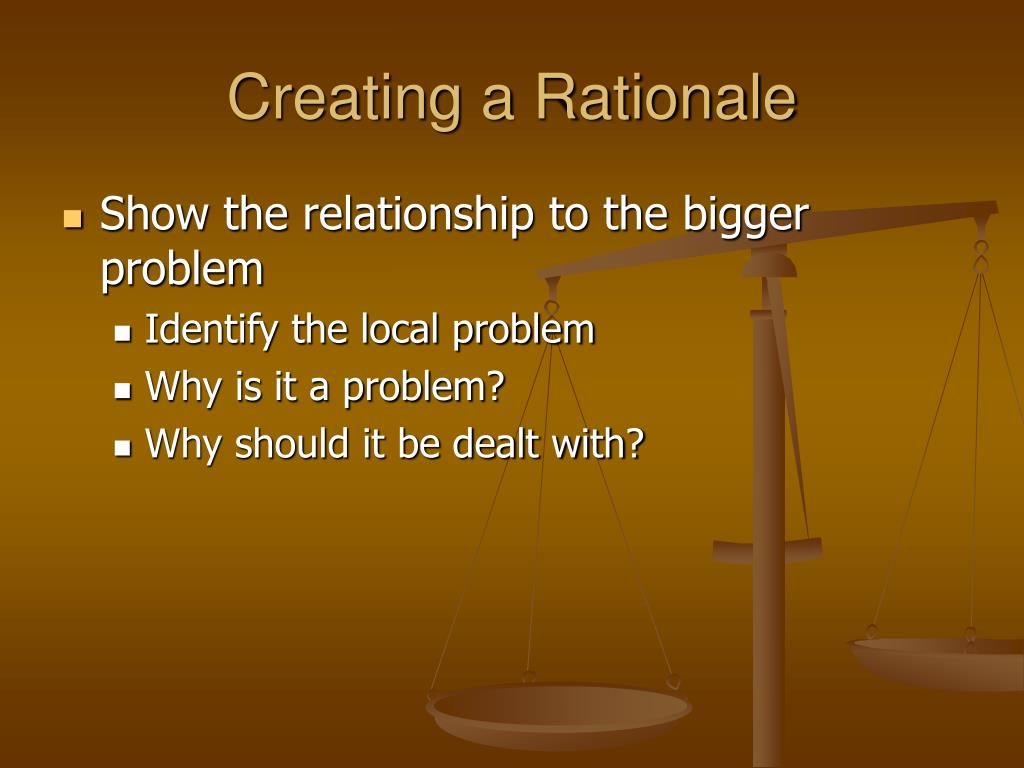 Creating a Rationale

Show the relationship to the bigger problem

Identify the local problem

Why is it a problem?

Why should it be dealt with?